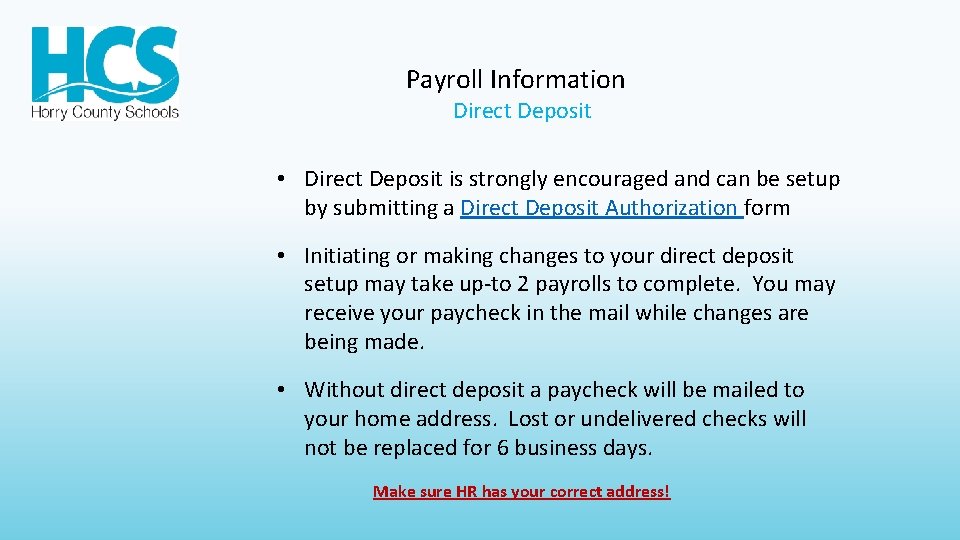 HCS
Horry County Schools

Payroll Information
Direct Deposit

• Direct Deposit is strongly encouraged and can be setup by submitting a Direct Deposit Authorization form

• Initiating or making changes to your direct deposit setup may take up-to 2 payrolls to complete. You may receive your paycheck in the mail while changes are being made.

• Without direct deposit a paycheck will be mailed to your home address. Lost or undelivered checks will not be replaced for 6 business days.

Make sure HR has your correct address!